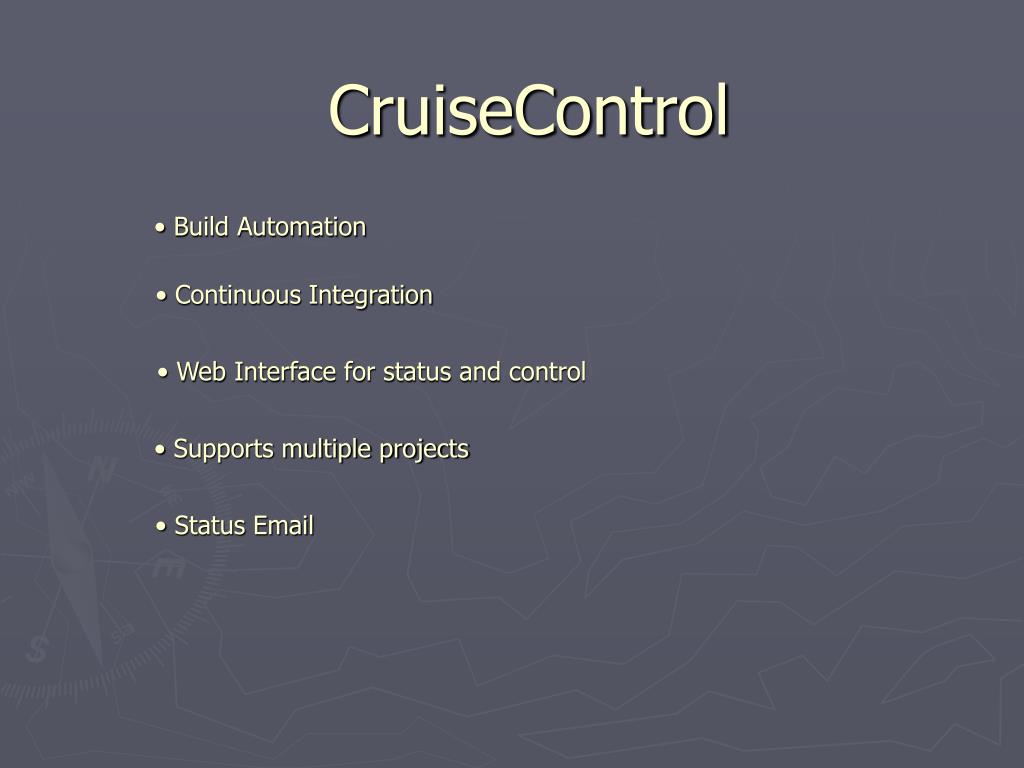 CruiseControl

• Build Automation

• Continuous Integration

• Web Interface for status and control

• Supports multiple projects

• Status Email